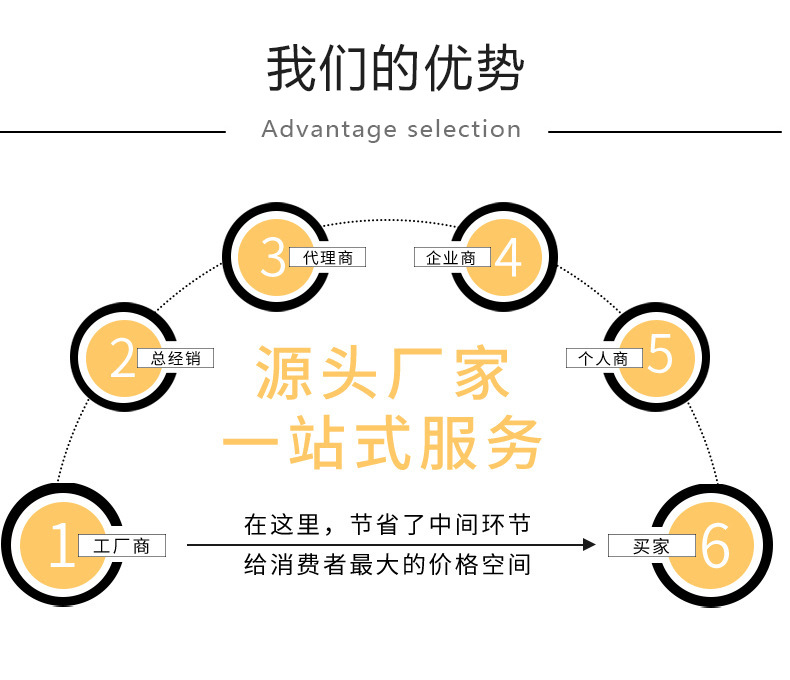 我们的优势

Advantage selection

3 代理商

企业商 4

2 总经销

个人商 5

源头厂家
一站式服务

1 工厂商

在这里，节省了中间环节
给消费者最大的价格空间

买家 6